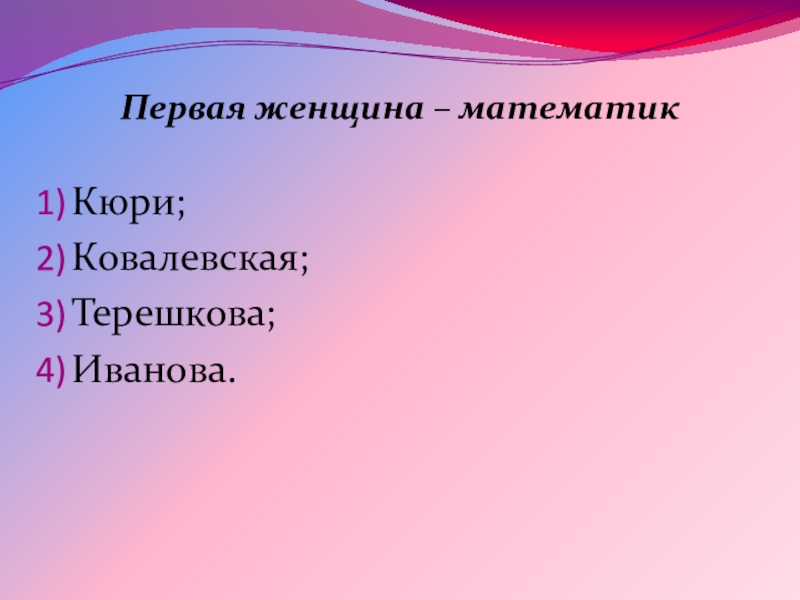 Первая женщина – математик

1) Кюри;
2) Ковалевская;
3) Терешкова;
4) Иванова.